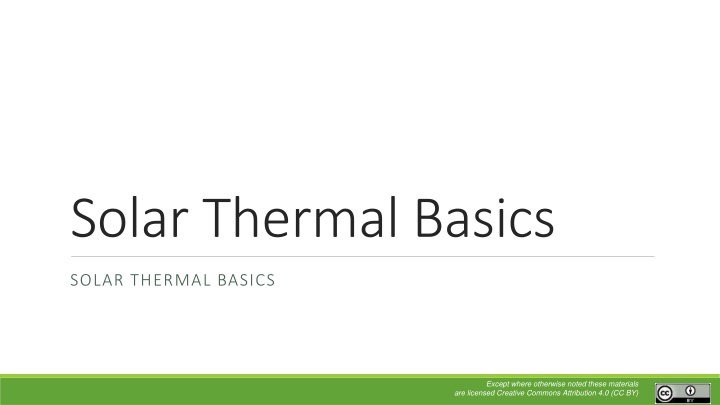 Solar Thermal Basics

SOLAR THERMAL BASICS

Except where otherwise noted these materials are licensed Creative Commons Attribution 4.0 (CC BY)

cc BY